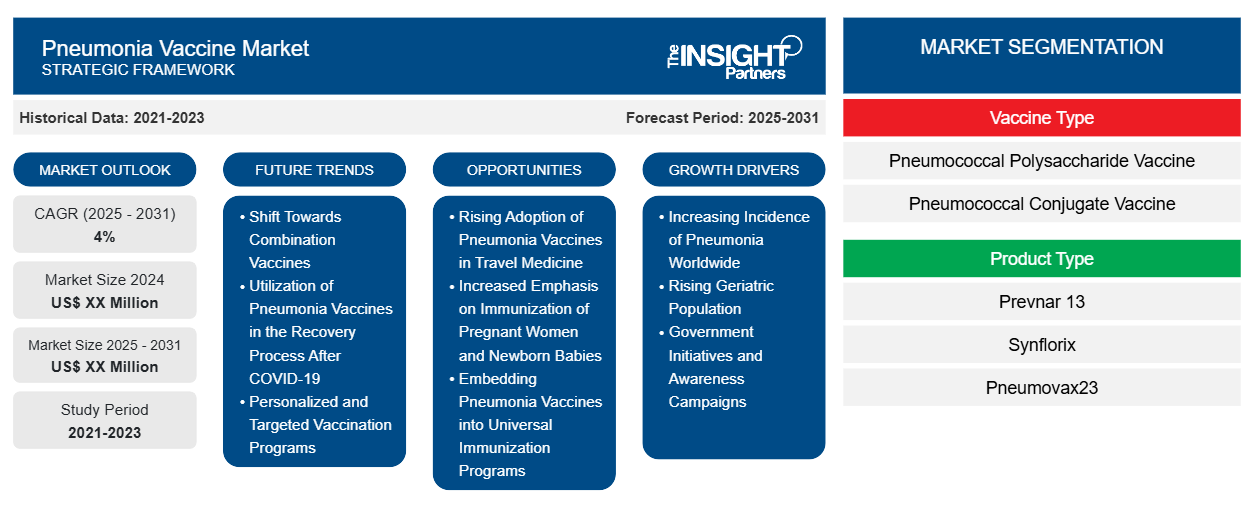 Pneumonia Vaccine Market
STRATEGIC FRAMEWORK

The INSIGHT Partners

Historical Data: 2021-2023

Forecast Period: 2025-2031

MARKET OUTLOOK

CAGR (2025 - 2031)
4%

Market Size 2024
US$ XX Million

Market Size 2025 - 2031
US$ XX Million

Study Period
2021-2023

FUTURE TRENDS

• Shift Towards Combination Vaccines
• Utilization of Pneumonia Vaccines in the Recovery Process After COVID-19
• Personalized and Targeted Vaccination Programs

OPPORTUNITIES

• Rising Adoption of Pneumonia Vaccines in Travel Medicine
• Increased Emphasis on Immunization of Pregnant Women and Newborn Babies
• Embedding Pneumonia Vaccines into Universal Immunization Programs

GROWTH DRIVERS

• Increasing Incidence of Pneumonia Worldwide
• Rising Geriatric Population
• Government Initiatives and Awareness Campaigns

MARKET SEGMENTATION

Vaccine Type

Pneumococcal Polysaccharide Vaccine

Pneumococcal Conjugate Vaccine

Product Type

Prevnar 13

Synflorix

Pneumovax23